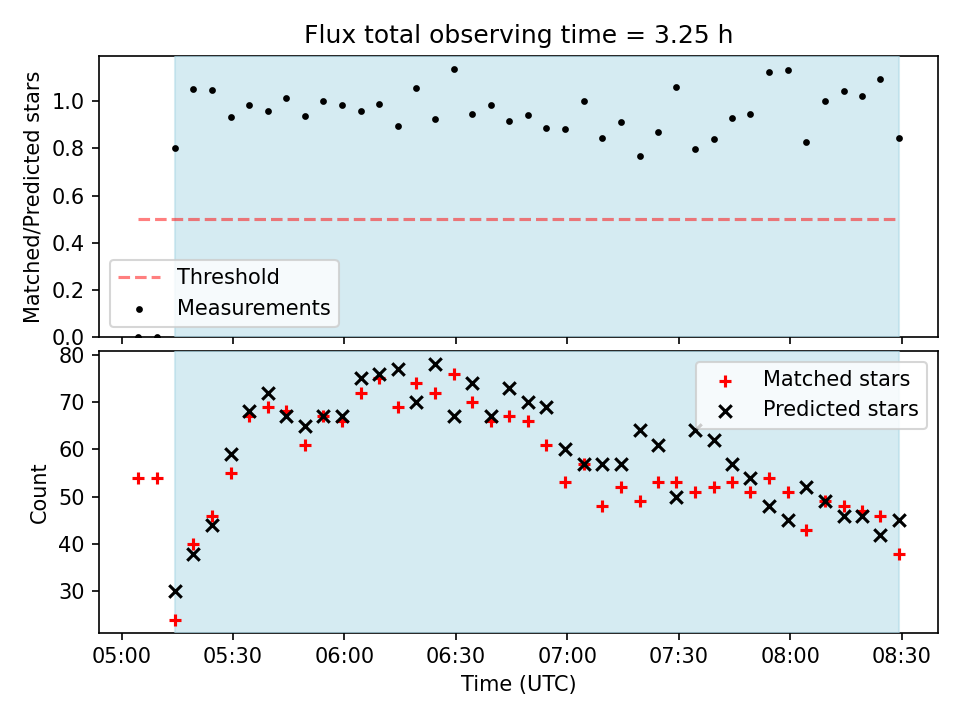 Flux total observing time = 3.25 h

Matched/Predicted stars

1.0
0.8
0.6
0.4
0.2
0.0

Threshold
Measurements

Count

80
70
60
50
40
30

Matched stars
Predicted stars

05:00 05:30 06:00 06:30 07:00 07:30 08:00 08:30

Time (UTC)